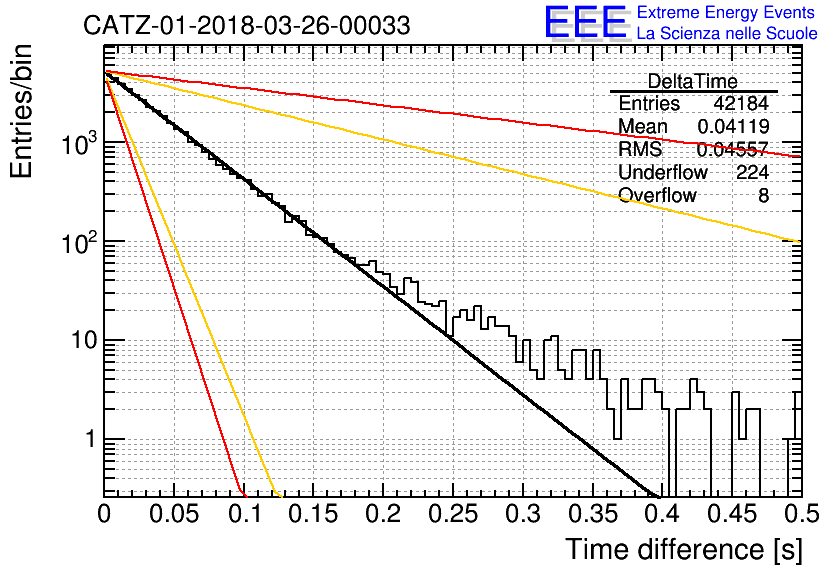 CATZ-01-2018-03-26-00033

EEE Extreme Energy Events
La Scienza nelle Scuole

| DeltaTime | |
|---|---|
| Entries | 42184 |
| Mean | 0.04119 |
| RMS | 0.04557 |
| Underflow | 224 |
| Overflow | 8 |

Entries/bin

$10^3$
$10^2$
10
1

0 0.05 0.1 0.15 0.2 0.25 0.3 0.35 0.4 0.45 0.5

Time difference [s]